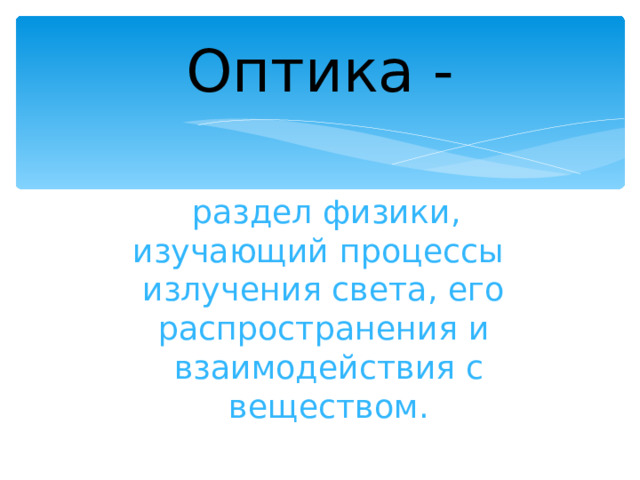 Оптика -

раздел физики, изучающий процессы излучения света, его распространения и взаимодействия с веществом.